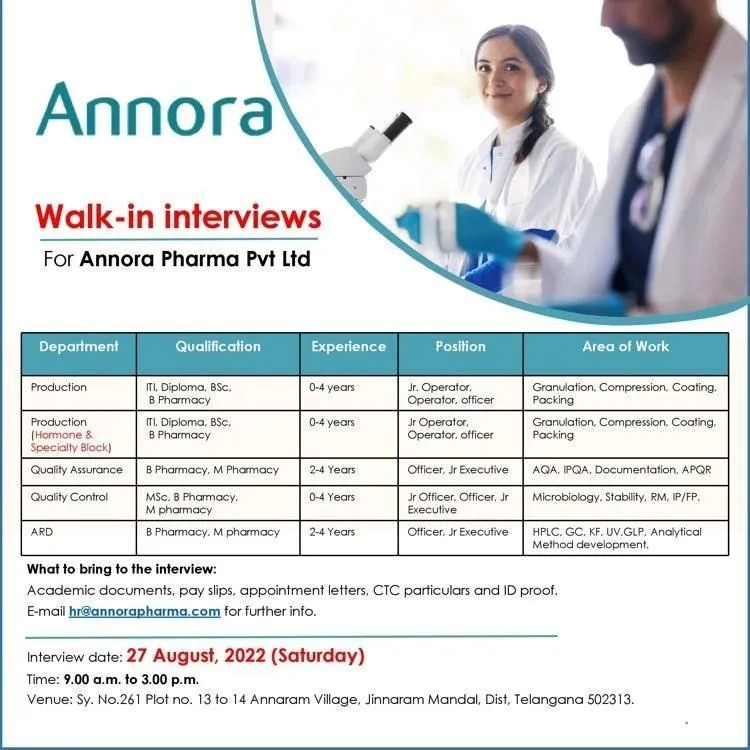 Annora

Walk-in interviews

For Annora Pharma Pvt Ltd

| Department | Qualification | Experience | Position | Area of Work |
|---|---|---|---|---|
| Production | ITI, Diploma, BSc, B Pharmacy | 0-4 years | Jr. Operator, Operator, officer | Granulation, Compression, Coating, Packing |
| Production (Hormone & Specialty Block) | ITI, Diploma, BSc, B Pharmacy | 0-4 years | Jr Operator, Operator, officer | Granulation, Compression, Coating, Packing |
| Quality Assurance | B Pharmacy, M Pharmacy | 2-4 Years | Officer, Jr Executive | AQA, IPQA, Documentation, APQR |
| Quality Control | MSc, B Pharmacy, M pharmacy | 0-4 Years | Jr Officer, Officer, Jr Executive | Microbiology, Stability, RM, IP/FP. |
| ARD | B Pharmacy, M pharmacy | 2-4 Years | Officer, Jr Executive | HPLC, GC, KF, UV,GLP, Analytical Method development. |

What to bring to the interview:
Academic documents, pay slips, appointment letters, CTC particulars and ID proof.
E-mail hr@annorapharma.com for further info.

Interview date: 27 August, 2022 (Saturday)
Time: 9.00 a.m. to 3.00 p.m.
Venue: Sy. No.261 Plot no. 13 to 14 Annaram Village, Jinnaram Mandal, Dist, Telangana 502313.